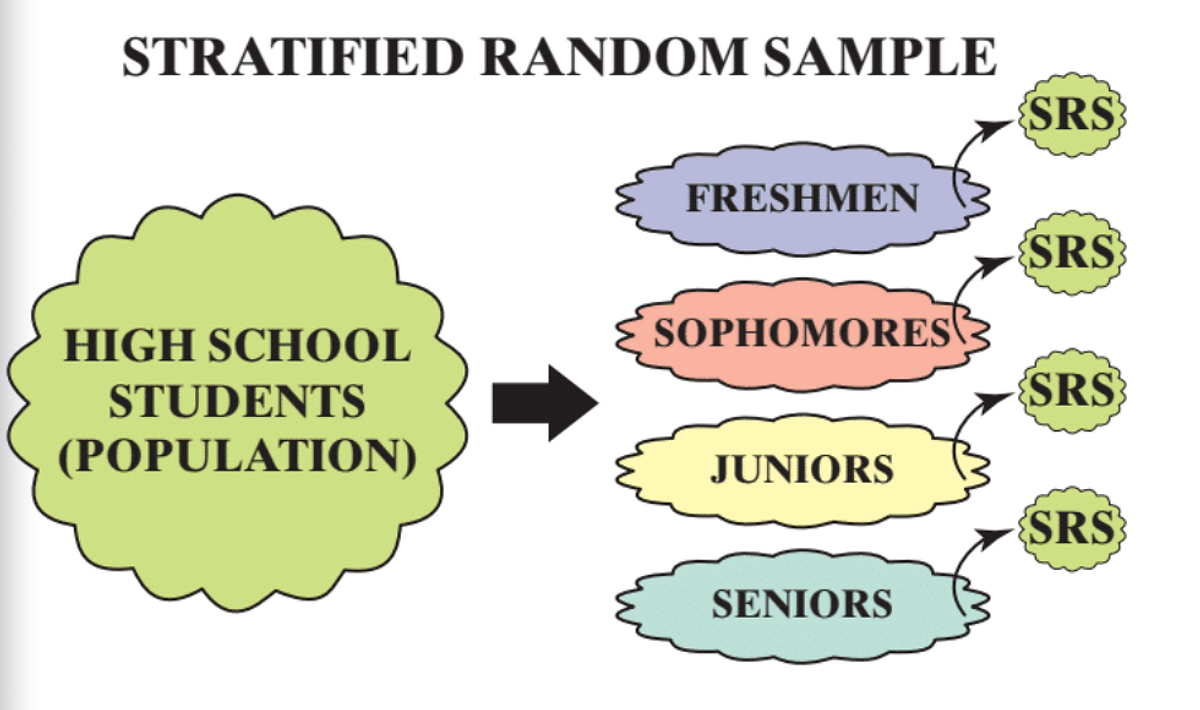 STRATIFIED RANDOM SAMPLE

HIGH SCHOOL STUDENTS (POPULATION)

FRESHMEN
SRS

SOPHOMORES
SRS

JUNIORS
SRS

SENIORS
SRS